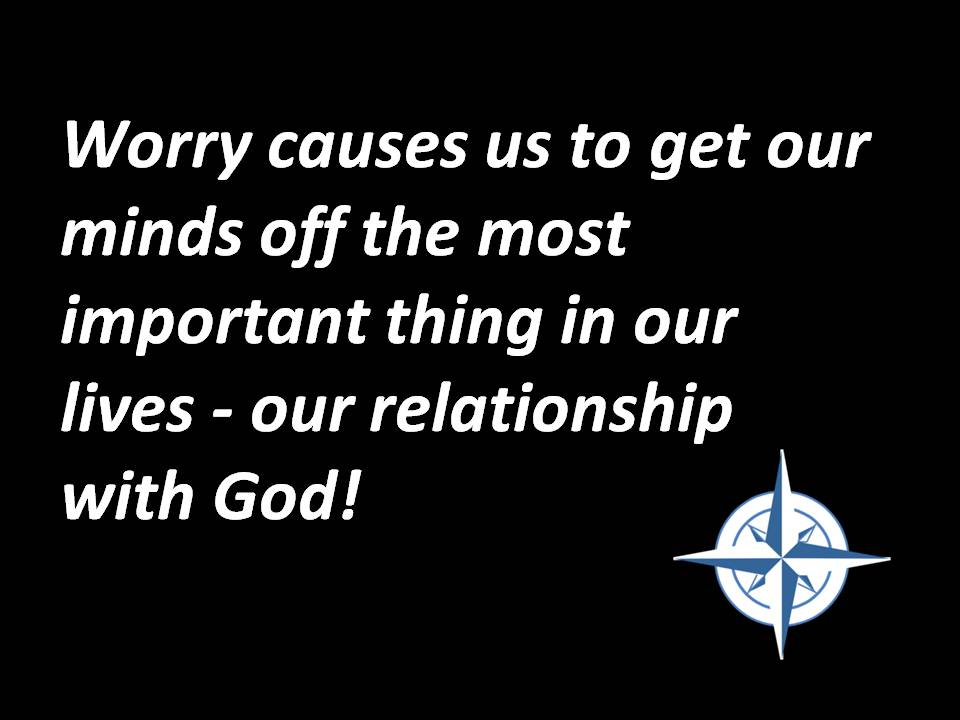 Worry causes us to get our minds off the most important thing in our lives - our relationship with God!